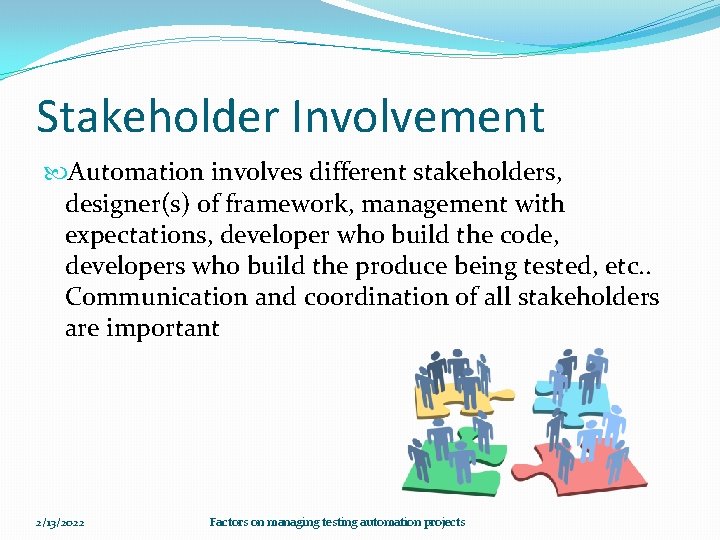 Stakeholder Involvement

Automation involves different stakeholders, designer(s) of framework, management with expectations, developer who build the code, developers who build the produce being tested, etc.. Communication and coordination of all stakeholders are important

2/13/2022

Factors on managing testing automation projects